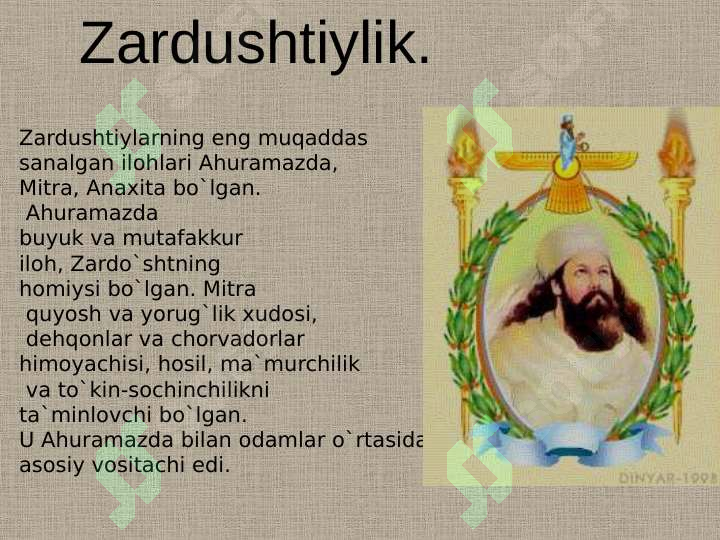 Zardushtiylik.

Zardushtiylarning eng muqaddas sanalgan ilohlari Ahuramazda, Mitra, Anaxita bo`lgan. Ahuramazda buyuk va mutafakkur iloh, Zardo`shtning homiysi bo`lgan. Mitra quyosh va yorug`lik xudosi, dehqonlar va chorvadorlar himoyachisi, hosil, ma`murchilik va to`kin-sochinchilikni ta`minlovchi bo`lgan. U Ahuramazda bilan odamlar o`rtasida asosiy vositachi edi.

DINYAR-1998